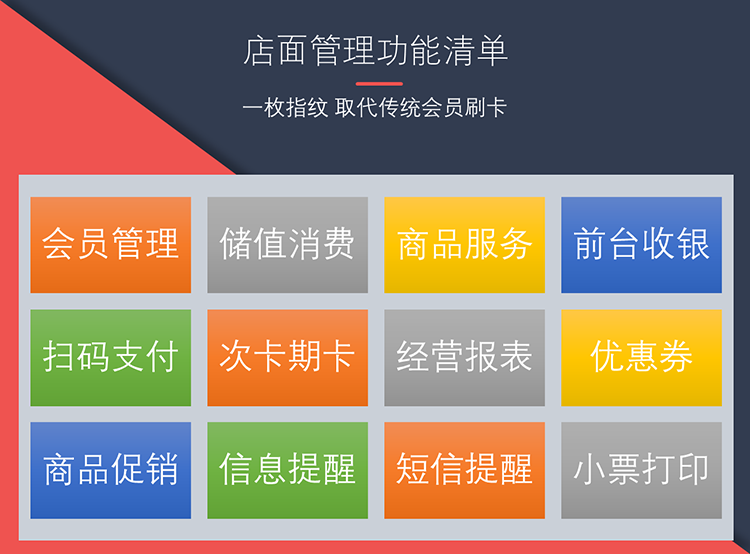 店面管理功能清单

一枚指纹 取代传统会员刷卡

会员管理
储值消费
商品服务
前台收银
扫码支付
次卡期卡
经营报表
优惠券
商品促销
信息提醒
短信提醒
小票打印